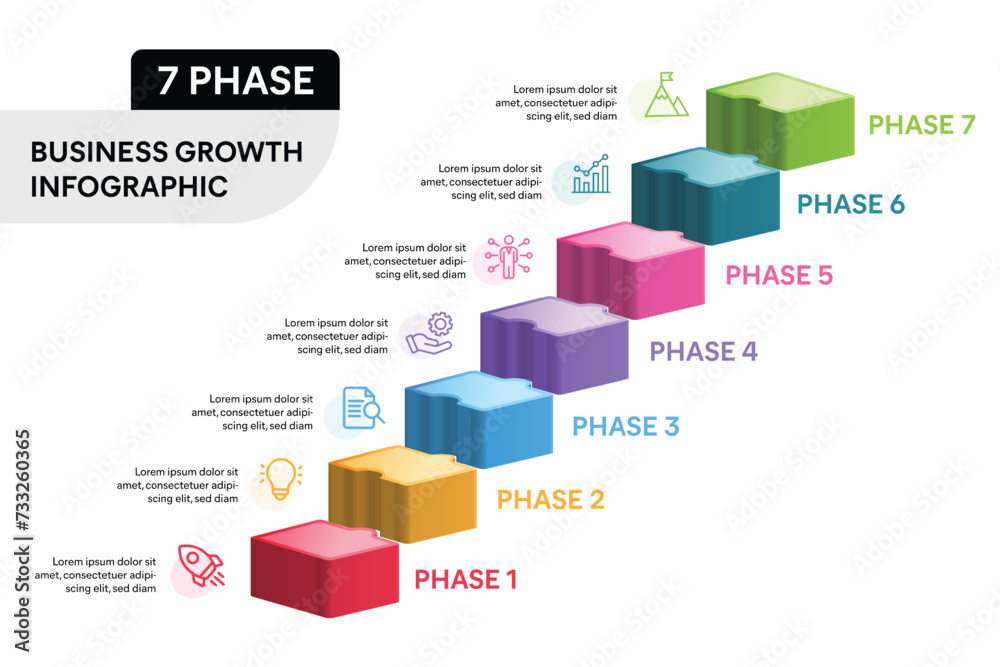 7 PHASE

BUSINESS GROWTH INFOGRAPHIC

Lorem ipsum dolor sit amet, consectetuer adipiscing elit, sed diam

PHASE 7

Lorem ipsum dolor sit amet, consectetuer adipiscing elit, sed diam

PHASE 6

Lorem ipsum dolor sit amet, consectetuer adipiscing elit, sed diam

PHASE 5

Lorem ipsum dolor sit amet, consectetuer adipiscing elit, sed diam

PHASE 4

Lorem ipsum dolor sit amet, consectetuer adipiscing elit, sed diam

PHASE 3

Lorem ipsum dolor sit amet, consectetuer adipiscing elit, sed diam

PHASE 2

Lorem ipsum dolor sit amet, consectetuer adipiscing elit, sed diam

PHASE 1

Adobe Stock | #733260365